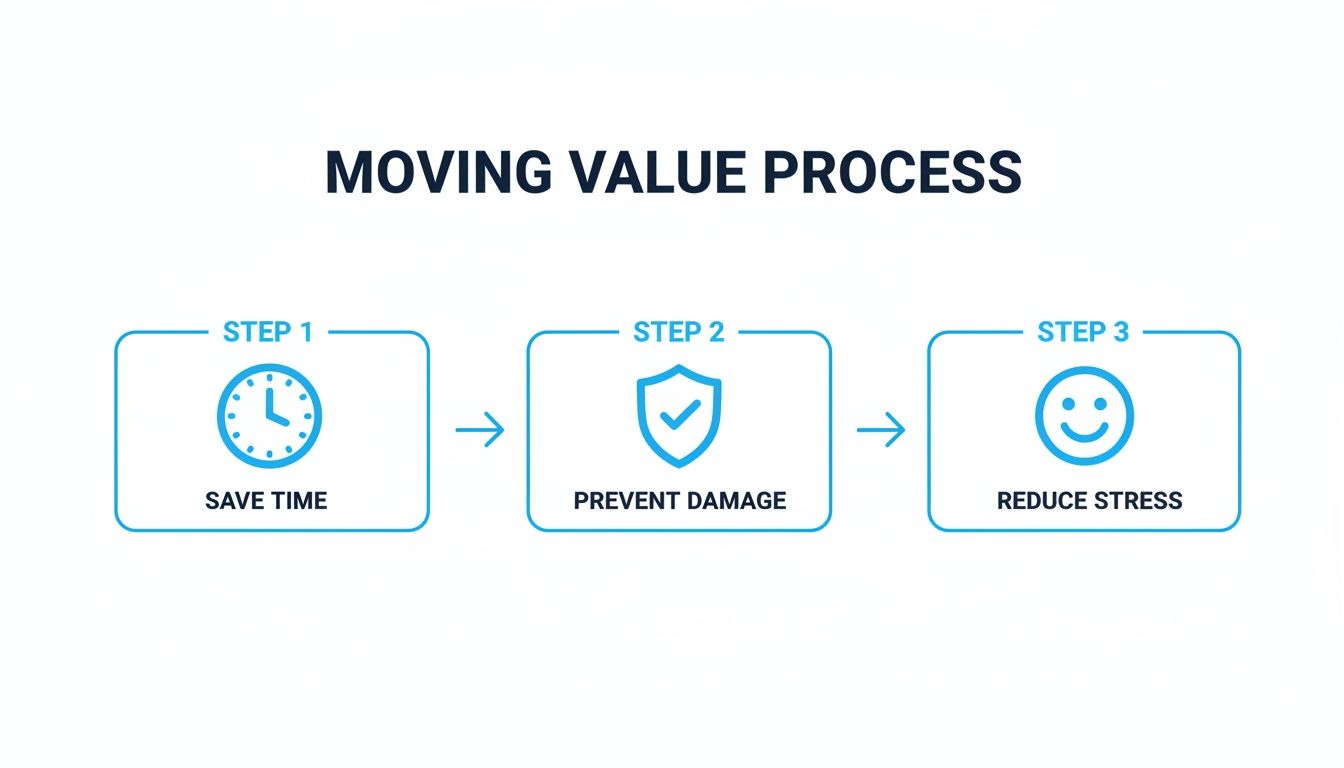 MOVING VALUE PROCESS

STEP 1
SAVE TIME

STEP 2
PREVENT DAMAGE

STEP 3
REDUCE STRESS